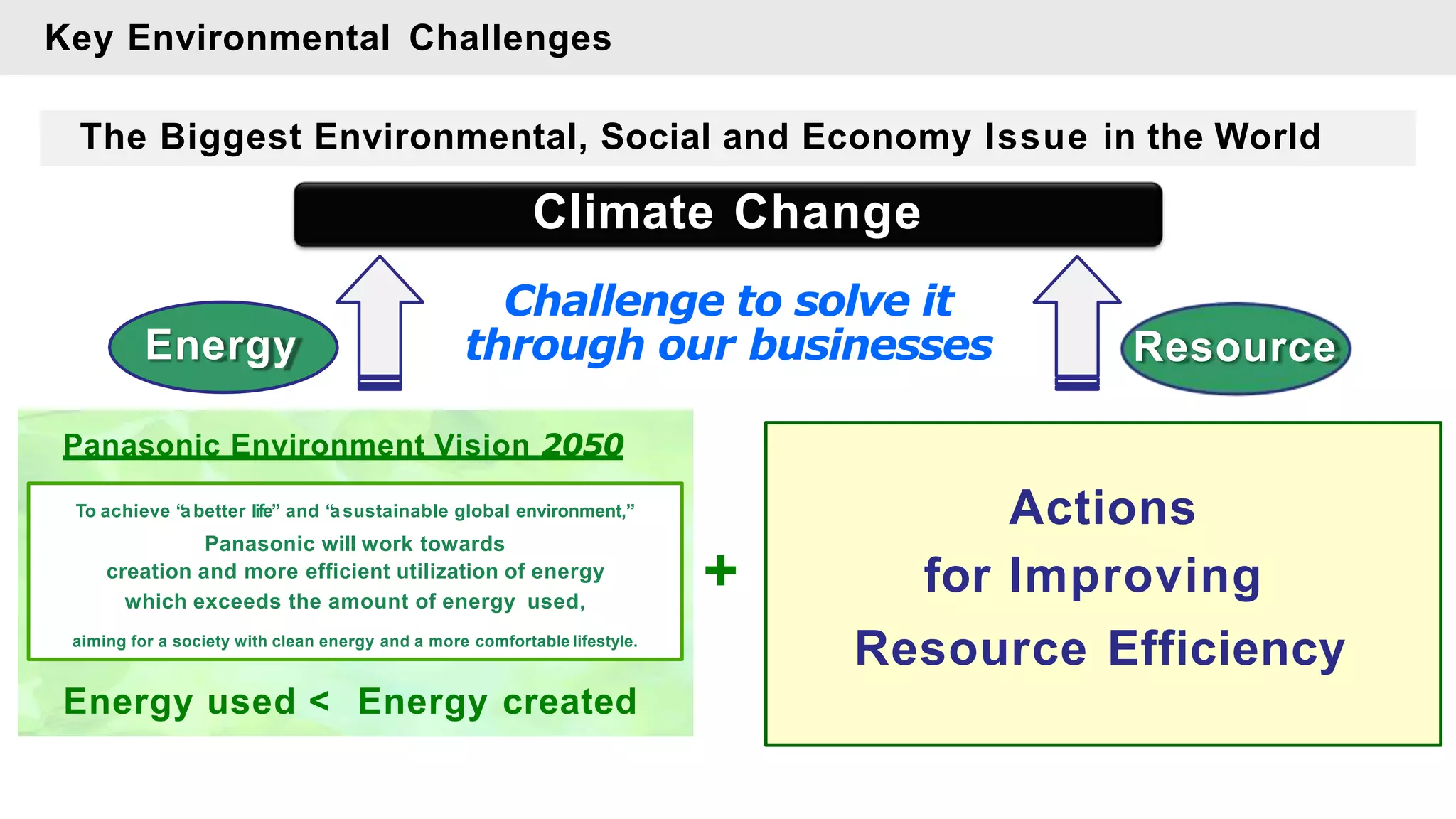 Key Environmental Challenges

The Biggest Environmental, Social and Economy Issue in the World

Climate Change

Energy

Challenge to solve it through our businesses

Resource

Panasonic Environment Vision 2050

To achieve “a better life” and “a sustainable global environment,”
Panasonic will work towards
creation and more efficient utilization of energy
which exceeds the amount of energy used,

aiming for a society with clean energy and a more comfortable lifestyle.

Energy used < Energy created

+

Actions
for Improving
Resource Efficiency